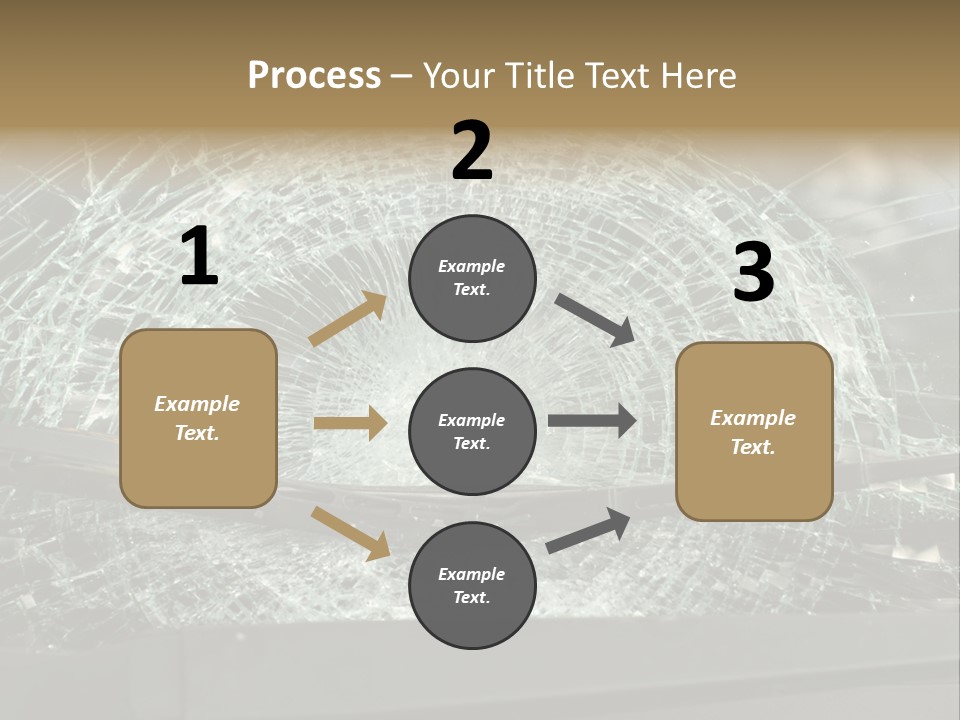 Process – Your Title Text Here

1

Example Text.

2

Example Text.

Example Text.

Example Text.

3

Example Text.